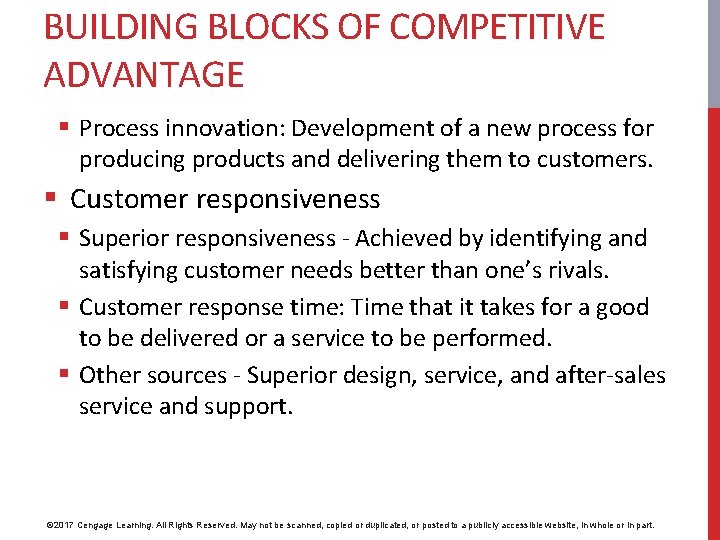 BUILDING BLOCKS OF COMPETITIVE ADVANTAGE

▪ Process innovation: Development of a new process for producing products and delivering them to customers.

▪ Customer responsiveness

▪ Superior responsiveness - Achieved by identifying and satisfying customer needs better than one's rivals.

▪ Customer response time: Time that it takes for a good to be delivered or a service to be performed.

▪ Other sources - Superior design, service, and after-sales service and support.

©2017 Cengage Learning. All Rights Reserved. May not be scanned, copied or duplicated, or posted to a publicly accessible website, in whole or in part.